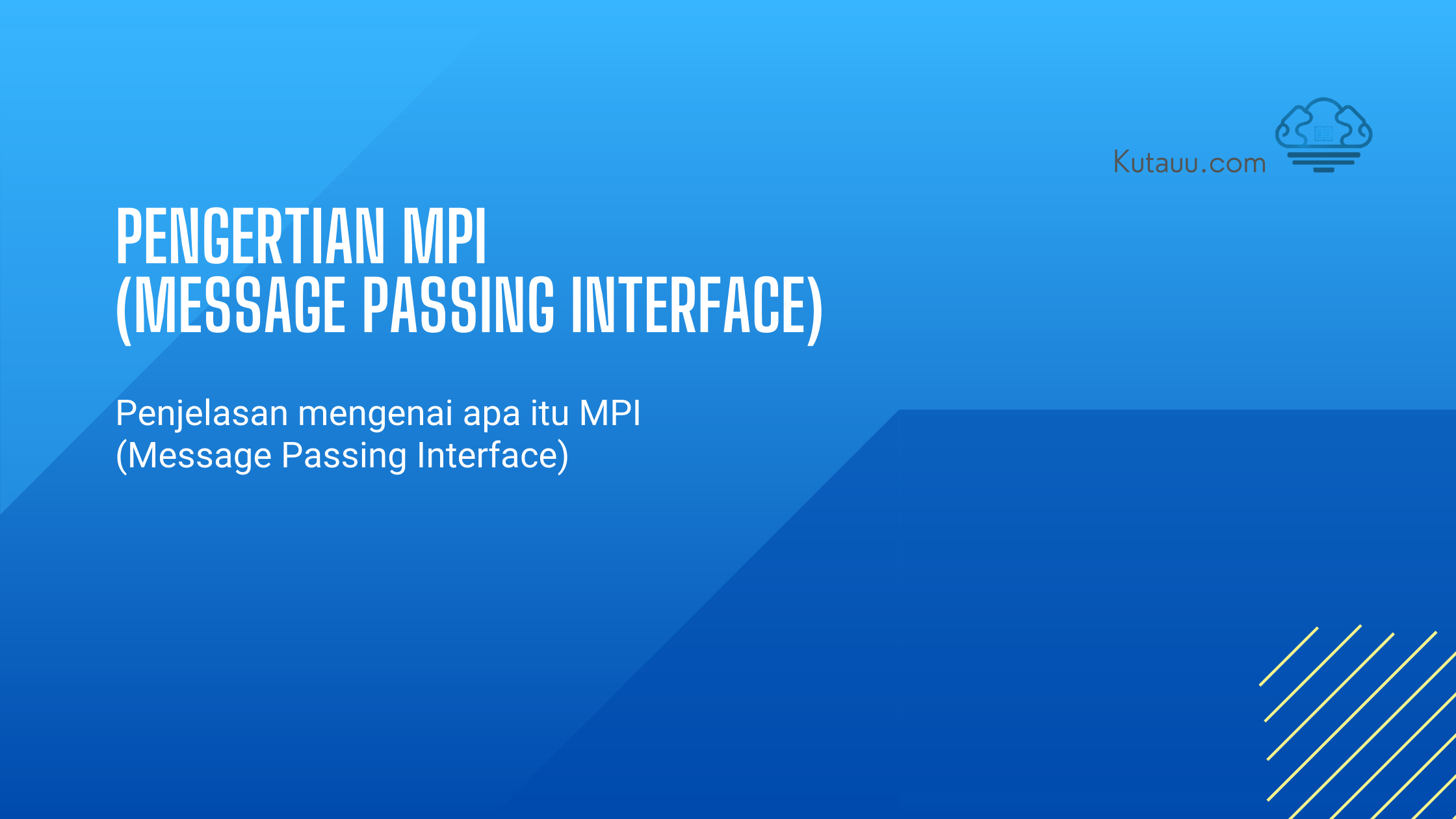 Kutauu.com

PENGERTIAN MPI
(MESSAGE PASSING INTERFACE)

Penjelasan mengenai apa itu MPI
(Message Passing Interface)